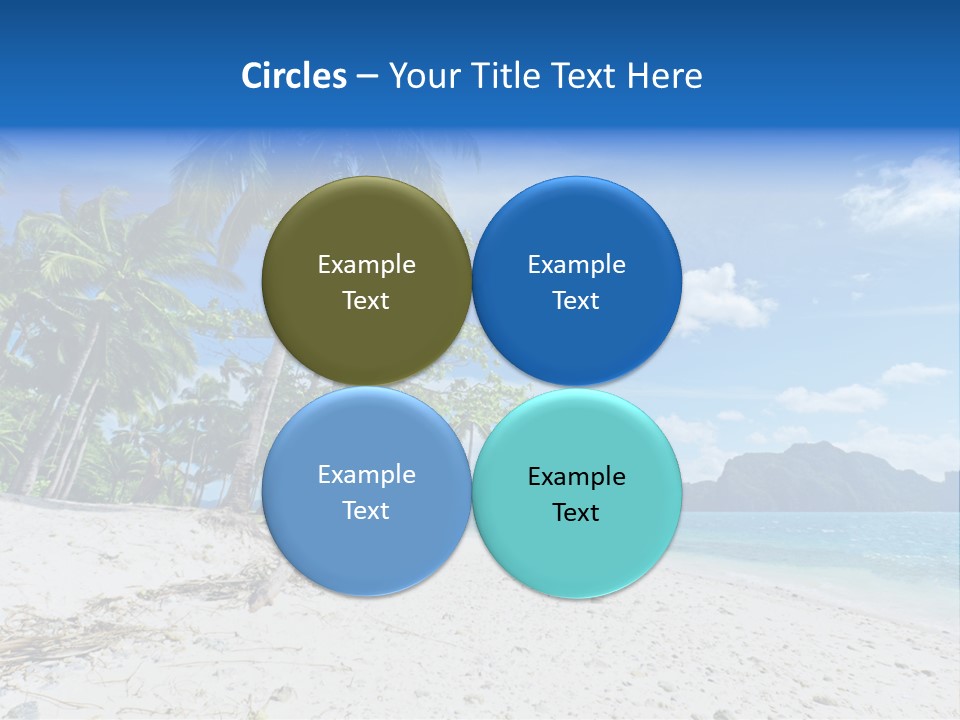 Circles – Your Title Text Here

Example Text

Example Text

Example Text

Example Text